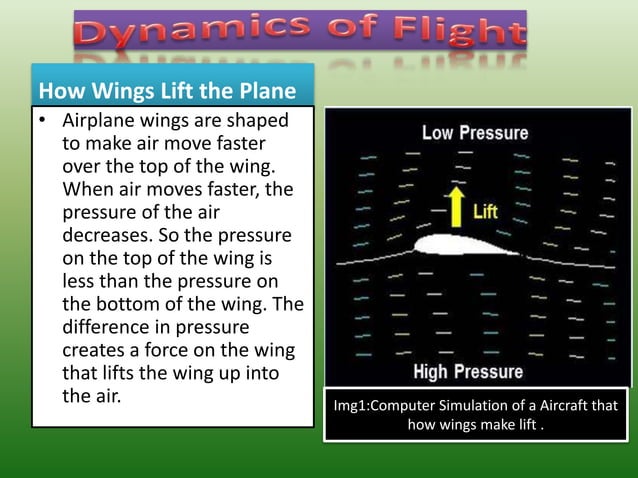 Dynamics of Flight

How Wings Lift the Plane

• Airplane wings are shaped to make air move faster over the top of the wing. When air moves faster, the pressure of the air decreases. So the pressure on the top of the wing is less than the pressure on the bottom of the wing. The difference in pressure creates a force on the wing that lifts the wing up into the air.

Low Pressure

Lift

High Pressure

Img1:Computer Simulation of a Aircraft that how wings make lift .